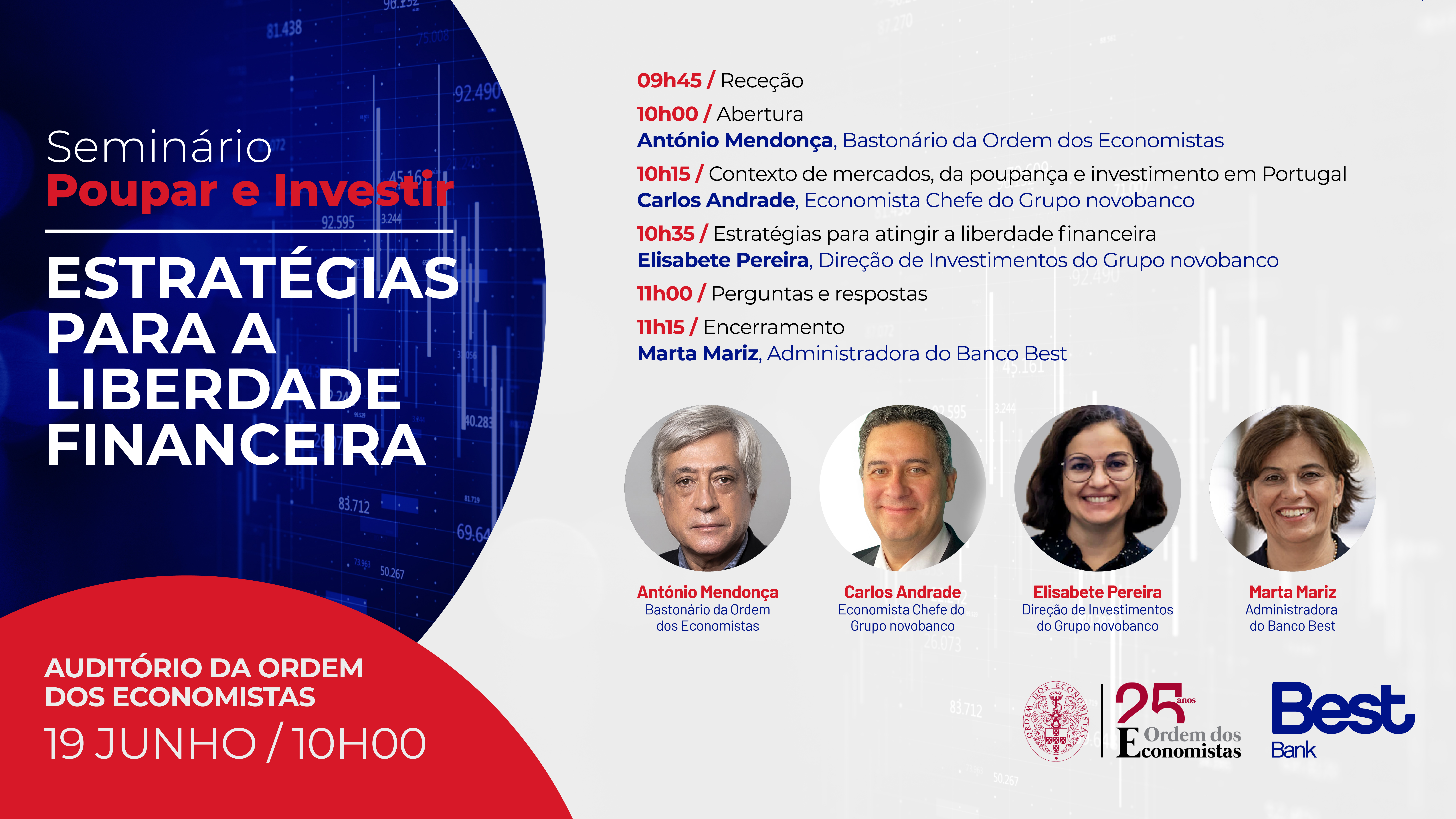 Seminário
Poupar e Investir

ESTRATÉGIAS PARA A LIBERDADE FINANCEIRA

AUDITÓRIO DA ORDEM DOS ECONOMISTAS
19 JUNHO / 10H00

09h45 / Receção
10h00 / Abertura
António Mendonça, Bastonário da Ordem dos Economistas
10h15 / Contexto de mercados, da poupança e investimento em Portugal
Carlos Andrade, Economista Chefe do Grupo novobanco
10h35 / Estratégias para atingir a liberdade financeira
Elisabete Pereira, Direção de Investimentos do Grupo novobanco
11h00 / Perguntas e respostas
11h15 / Encerramento
Marta Mariz, Administradora do Banco Best

António Mendonça
Bastonário da Ordem dos Economistas

Carlos Andrade
Economista Chefe do Grupo novobanco

Elisabete Pereira
Direção de Investimentos do Grupo novobanco

Marta Mariz
Administradora do Banco Best

ORDEM DOS ECONOMISTAS
25 anos
Ordem dos Economistas

Best Bank